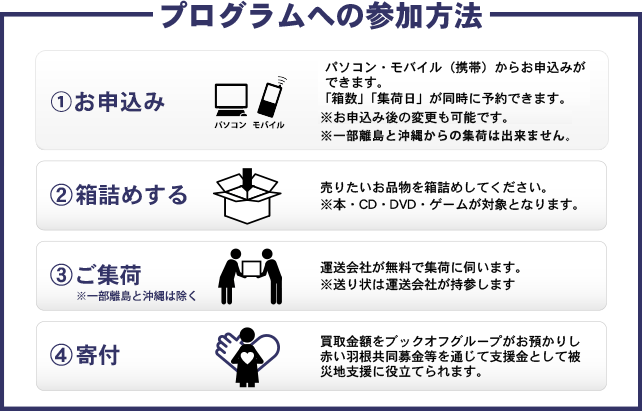 プログラムへの参加方法

①お申込み

パソコン　モバイル

パソコン・モバイル（携帯）からお申込みができます。
「箱数」「集荷日」が同時に予約できます。
※お申込み後の変更も可能です。
※一部離島と沖縄からの集荷は出来ません。

②箱詰めする

売りたいお品物を箱詰めしてください。
※本・CD・DVD・ゲームが対象となります。

③ご集荷
※一部離島と沖縄は除く

運送会社が無料で集荷に伺います。
※送り状は運送会社が持参します

④寄付

買取金額をブックオフグループがお預かりし赤い羽根共同募金等を通じて支援金として被災地支援に役立てられます。